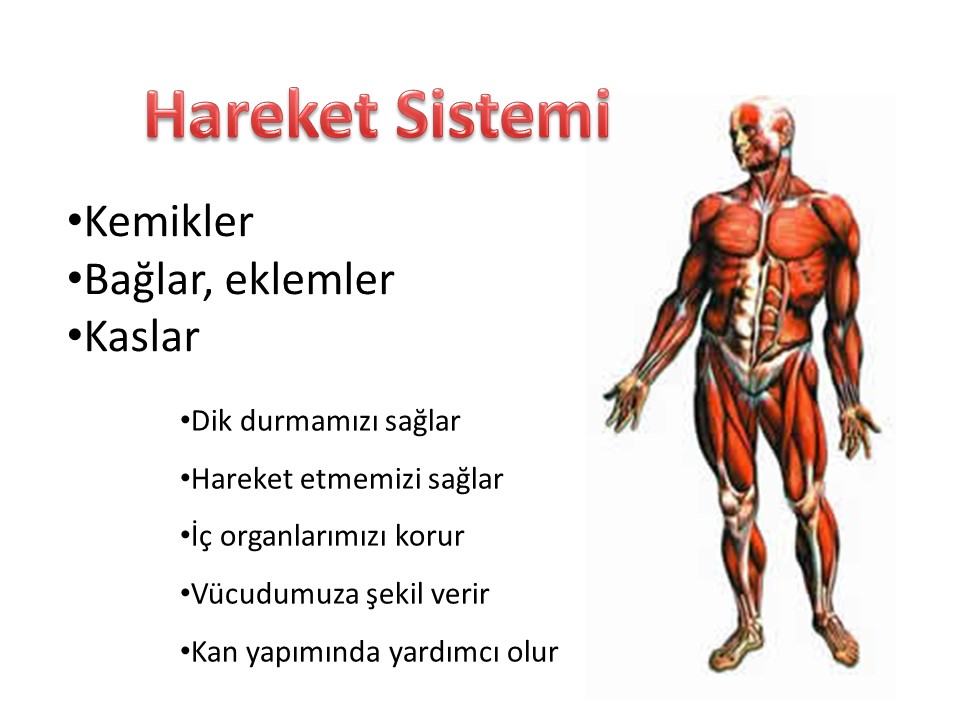 Hareket Sistemi

•Kemikler
•Bağlar, eklemler
•Kaslar

•Dik durmamızı sağlar

•Hareket etmemizi sağlar

•İç organlarımızı korur

•Vücudumuza şekil verir

•Kan yapımında yardımcı olur